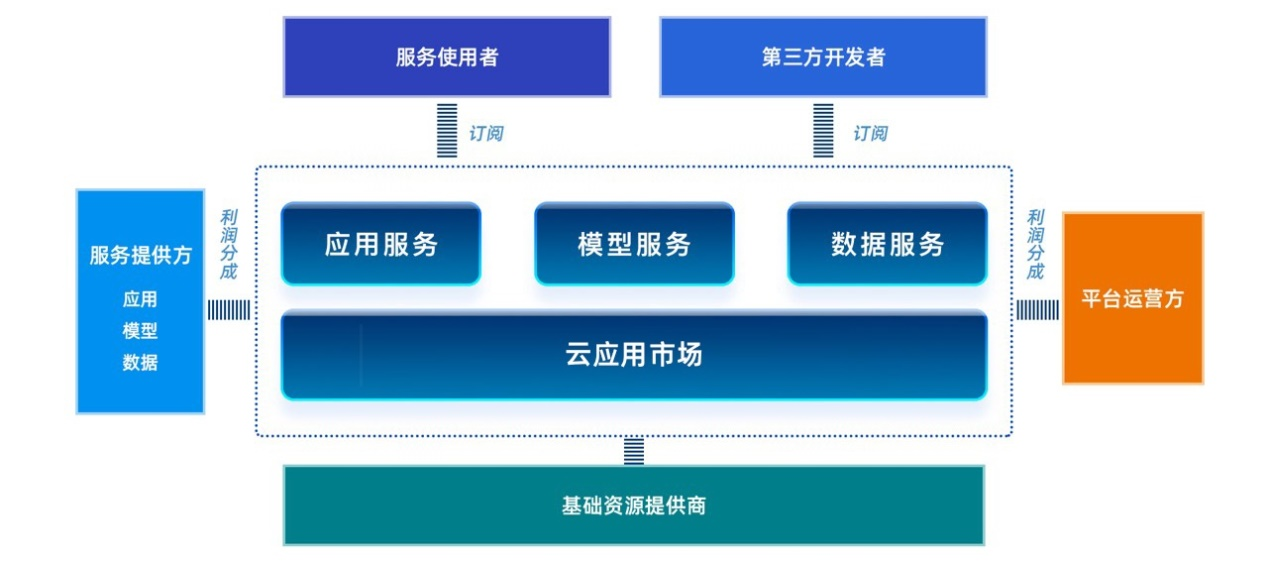 服务使用者

第三方开发者

订阅

订阅

服务提供方

应用
模型
数据

利润分成

应用服务

模型服务

数据服务

云应用市场

利润分成

平台运营方

基础资源提供商